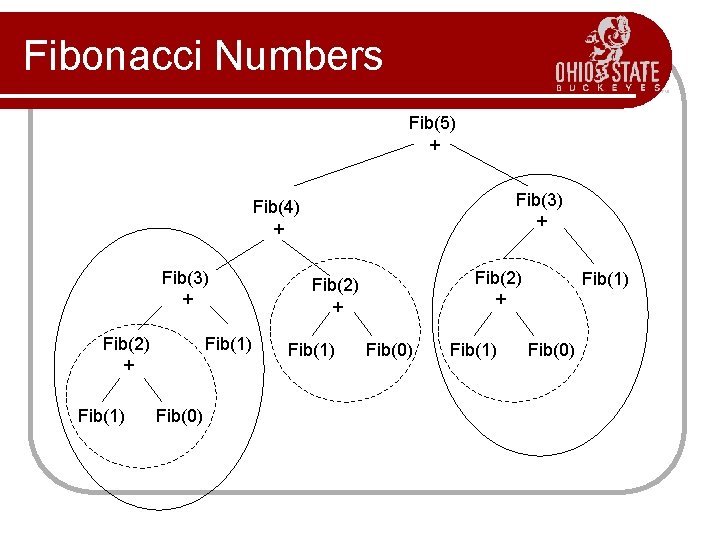 Fibonacci Numbers

OHIO STATE
BUCKEYES

Fib(5)
+

Fib(4)
+

Fib(3)
+

Fib(3)
+

Fib(2)
+

Fib(2)
+

Fib(1)

Fib(2)
+

Fib(1)

Fib(1)

Fib(0)

Fib(1)

Fib(0)

Fib(1)

Fib(0)